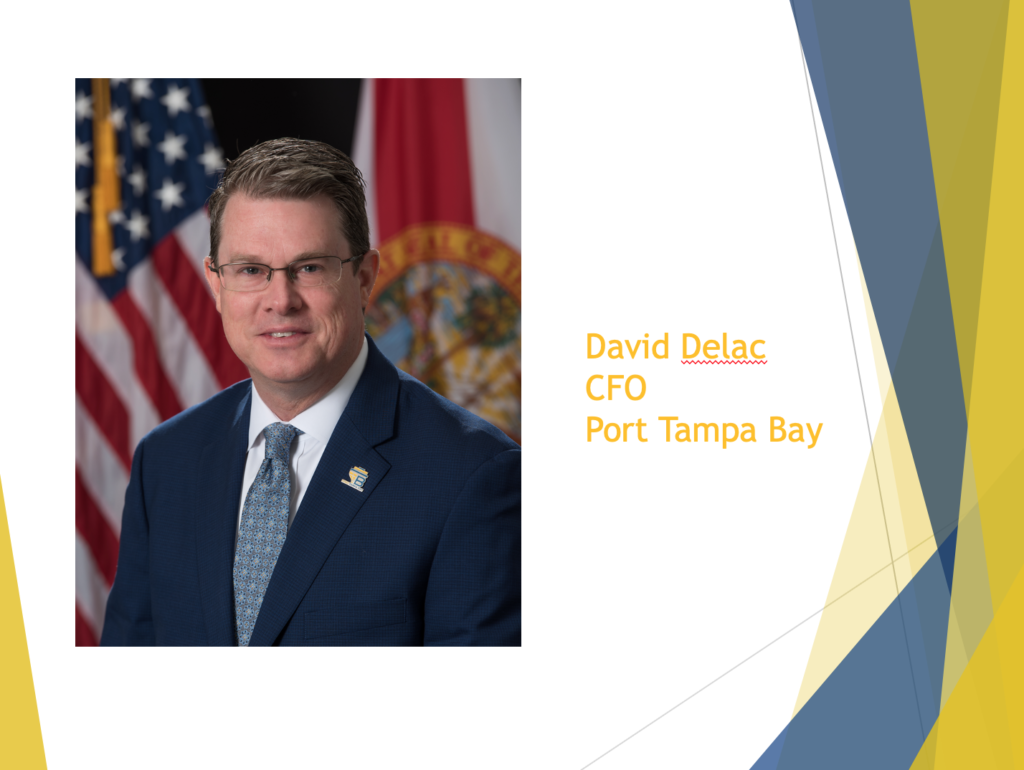 David Delac
CFO
Port Tampa Bay